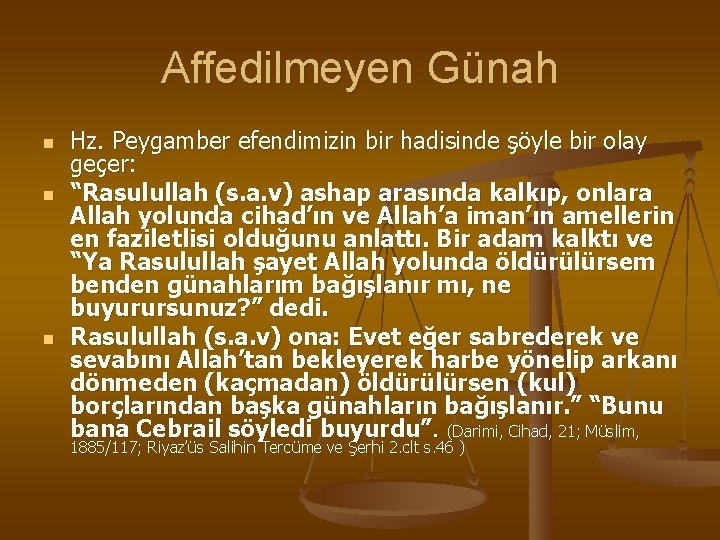 Affedilmeyen Günah

Hz. Peygamber efendimizin bir hadisinde şöyle bir olay geçer:

“Rasulullah (s.a.v) ashap arasında kalkıp, onlara Allah yolunda cihad’ın ve Allah’a iman’ın amellerin en faziletlisi olduğunu anlattı. Bir adam kalktı ve “Ya Rasulullah şayet Allah yolunda öldürülürsem benden günahlarım bağışlanır mı, ne buyurursunuz?” dedi.

Rasulullah (s.a.v) ona: Evet eğer sabrederek ve sevabını Allah’tan bekleyerek harbe yönelip arkanı dönmeden (kaçmadan) öldürülürsen (kul) borçlarından başka günahların bağışlanır.” “Bunu bana Cebrail söyledi buyurdu”. (Darimi, Cihad, 21; Müslim, 1885/117; Riyaz’üs Salihin Tercüme ve Şerhi 2.clt s.46 )